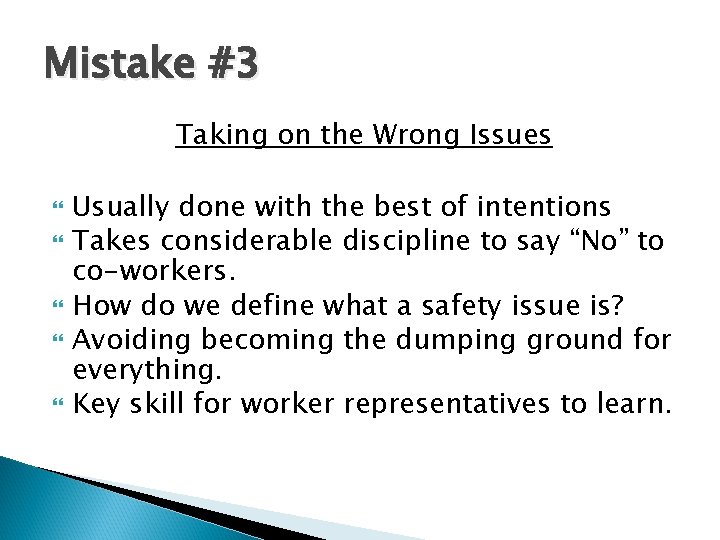 Mistake #3

Taking on the Wrong Issues

- Usually done with the best of intentions
- Takes considerable discipline to say “No” to co-workers.
- How do we define what a safety issue is?
- Avoiding becoming the dumping ground for everything.
- Key skill for worker representatives to learn.